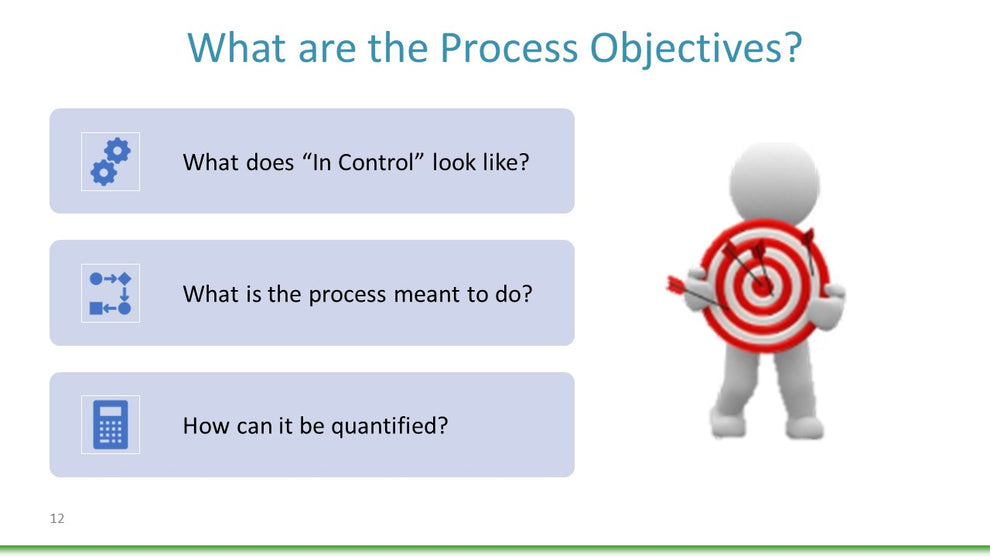 What are the Process Objectives?

What does “In Control” look like?

What is the process meant to do?

How can it be quantified?

12